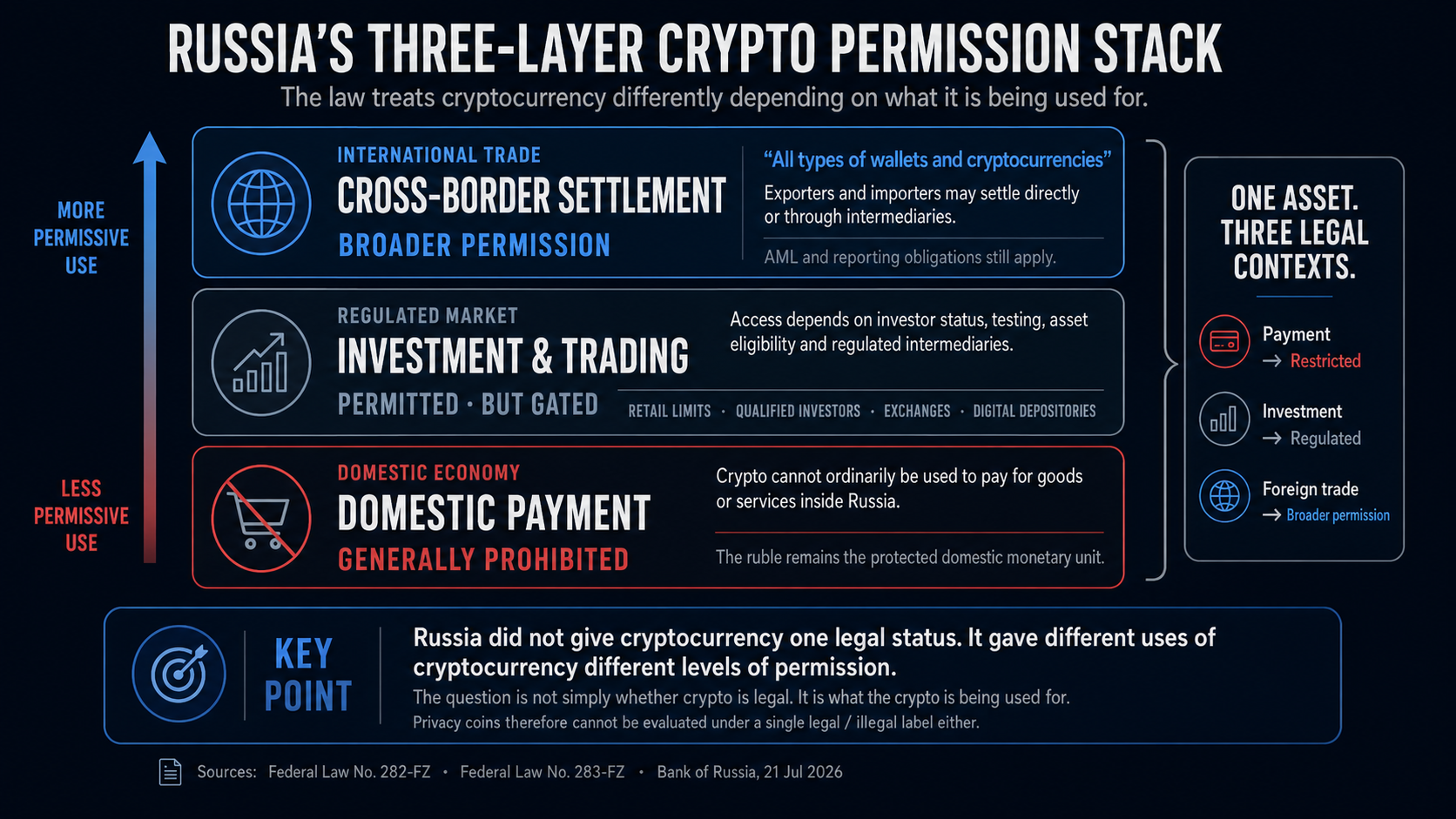 RUSSIA'S THREE-LAYER CRYPTO PERMISSION STACK

The law treats cryptocurrency differently depending on what it is being used for.

MORE PERMISSIVE USE

LESS PERMISSIVE USE

INTERNATIONAL TRADE
CROSS-BORDER SETTLEMENT
BROADER PERMISSION

"All types of wallets and cryptocurrencies"
Exporters and importers may settle directly or through intermediaries.

AML and reporting obligations still apply.

REGULATED MARKET
INVESTMENT & TRADING
PERMITTED · BUT GATED

Access depends on investor status, testing, asset eligibility and regulated intermediaries.

RETAIL LIMITS · QUALIFIED INVESTORS · EXCHANGES · DIGITAL DEPOSITORIES

DOMESTIC ECONOMY
DOMESTIC PAYMENT
GENERALLY PROHIBITED

Crypto cannot ordinarily be used to pay for goods or services inside Russia.

The ruble remains the protected domestic monetary unit.

ONE ASSET. THREE LEGAL CONTEXTS.

Payment
→ Restricted

Investment
→ Regulated

Foreign trade
→ Broader permission

KEY POINT

Russia did not give cryptocurrency one legal status. It gave different uses of cryptocurrency different levels of permission.
The question is not simply whether crypto is legal. It is what the crypto is being used for.
Privacy coins therefore cannot be evaluated under a single legal / illegal label either.

Sources: Federal Law No. 282-FZ · Federal Law No. 283-FZ · Bank of Russia, 21 Jul 2026